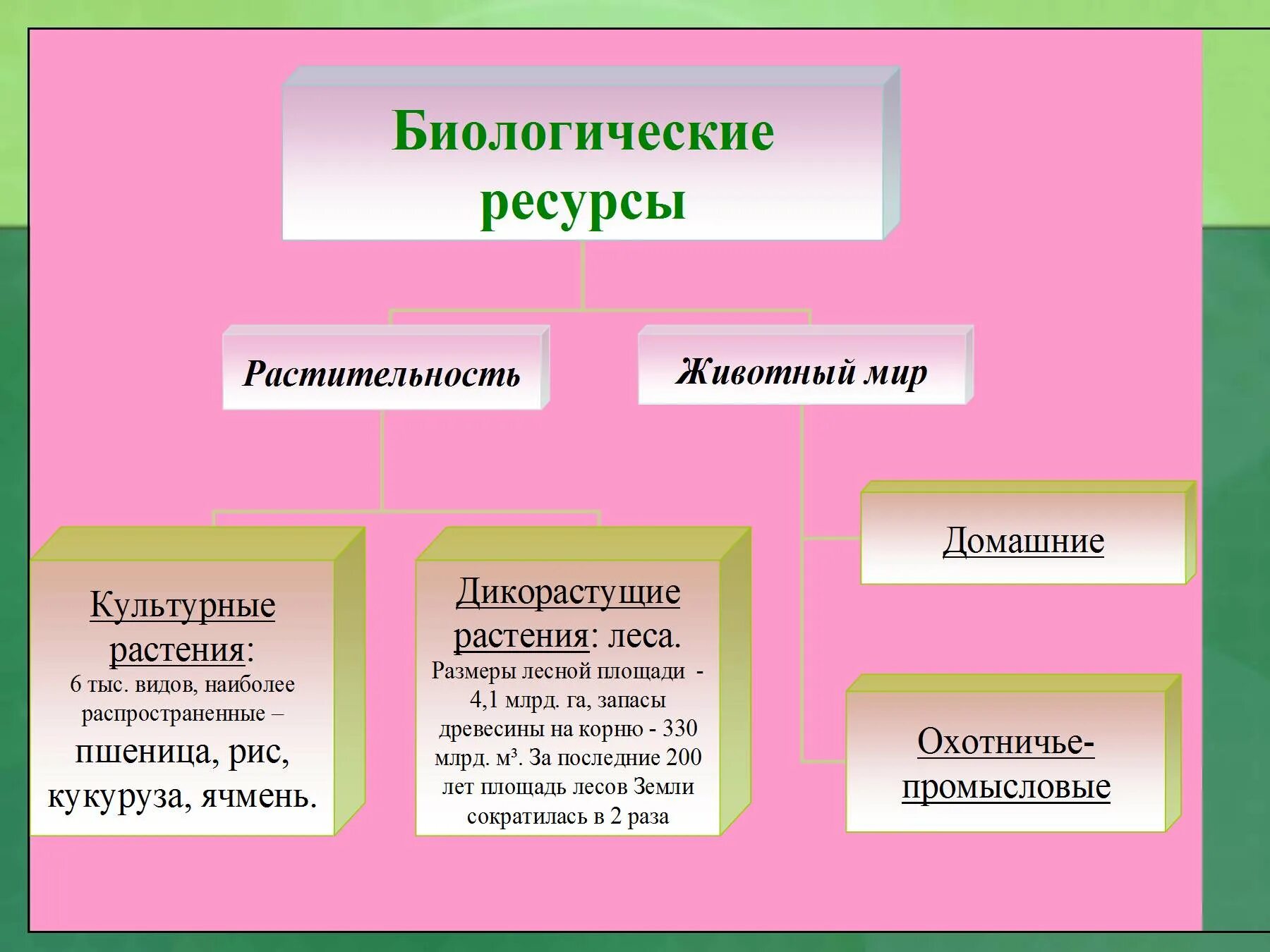 Биологические ресурсы

Растительность

Животный мир

Культурные растения: 6 тыс. видов, наиболее распространенные – пшеница, рис, кукуруза, ячмень.

Дикорастущие растения: леса. Размеры лесной площади - 4,1 млрд. га, запасы древесины на корню - 330 млрд. м³. За последние 200 лет площадь лесов Земли сократилась в 2 раза

Домашние

Охотничье-промысловые